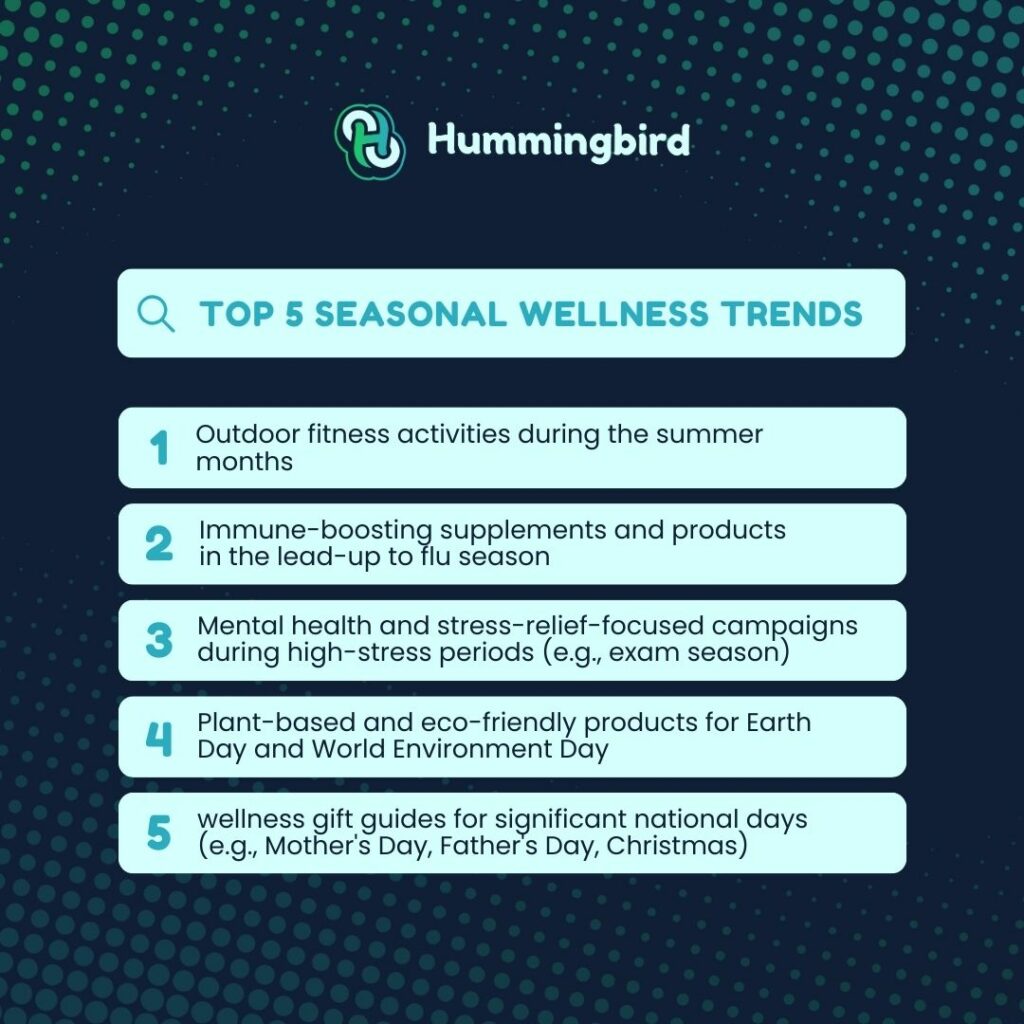 Hummingbird

TOP 5 SEASONAL WELLNESS TRENDS

1 Outdoor fitness activities during the summer months

2 Immune-boosting supplements and products in the lead-up to flu season

3 Mental health and stress-relief-focused campaigns during high-stress periods (e.g., exam season)

4 Plant-based and eco-friendly products for Earth Day and World Environment Day

5 wellness gift guides for significant national days (e.g., Mother's Day, Father's Day, Christmas)